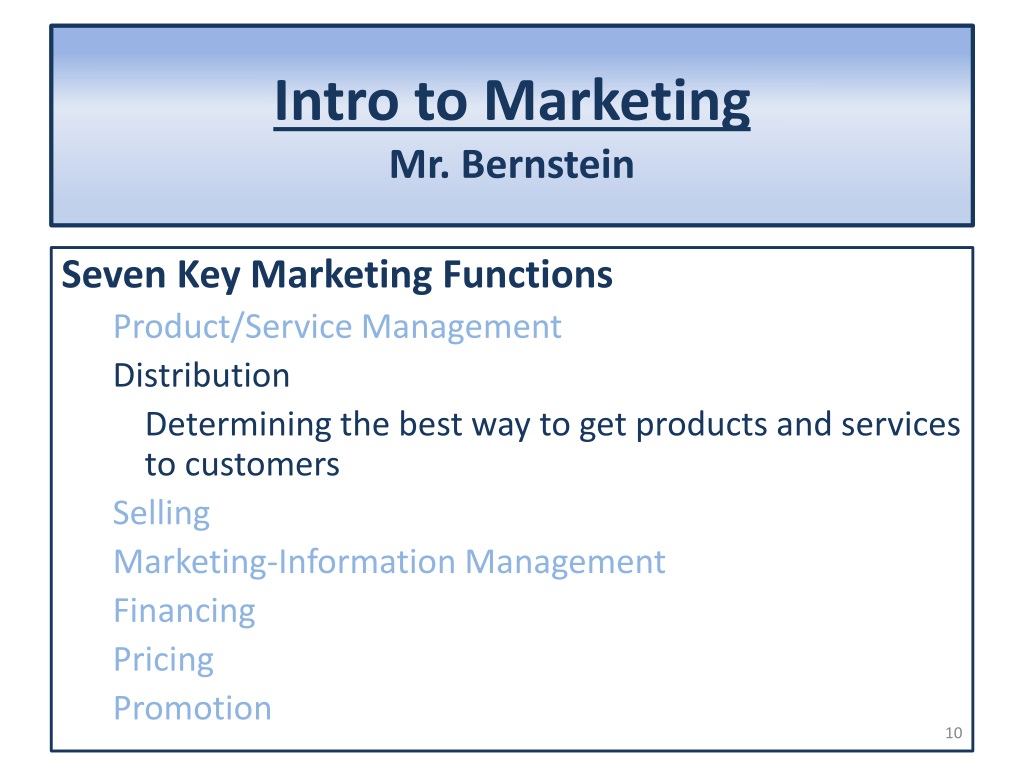 Intro to Marketing
Mr. Bernstein

Seven Key Marketing Functions

Product/Service Management

Distribution

Determining the best way to get products and services to customers

Selling

Marketing-Information Management

Financing

Pricing

Promotion

10